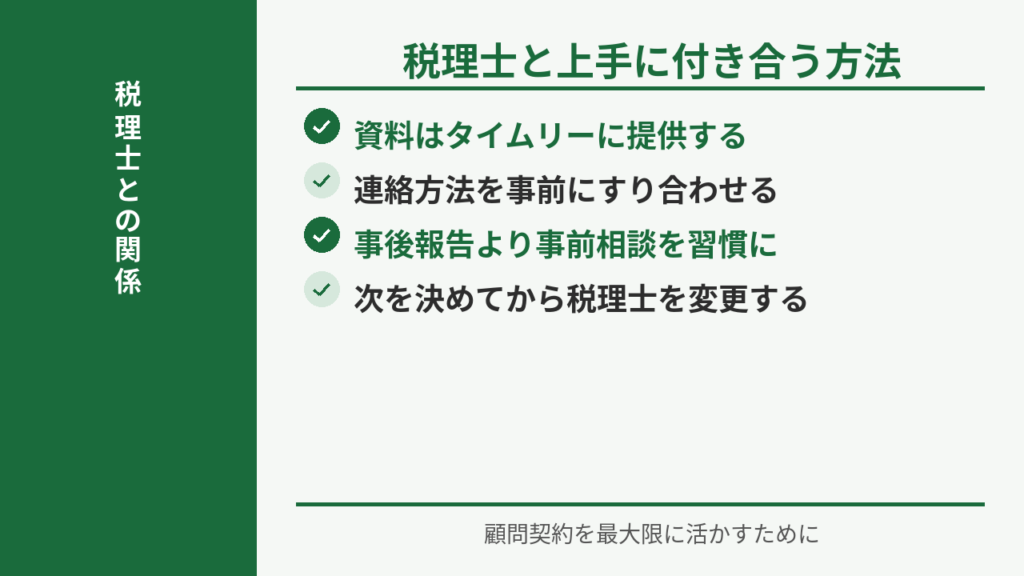 税理士との関係

税理士と上手に付き合う方法

資料はタイムリーに提供する
連絡方法を事前にすり合わせる
事後報告より事前相談を習慣に
次を決めてから税理士を変更する

顧問契約を最大限に活かすために